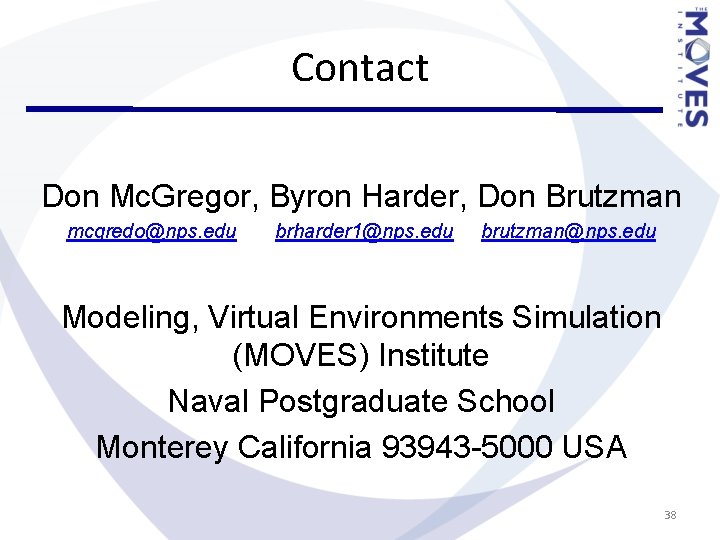 THE MOVES INSTITUTE

Contact

Don McGregor, Byron Harder, Don Brutzman

mcgredo@nps.edu brharder1@nps.edu brutzman@nps.edu

Modeling, Virtual Environments Simulation (MOVES) Institute

Naval Postgraduate School

Monterey California 93943-5000 USA

38